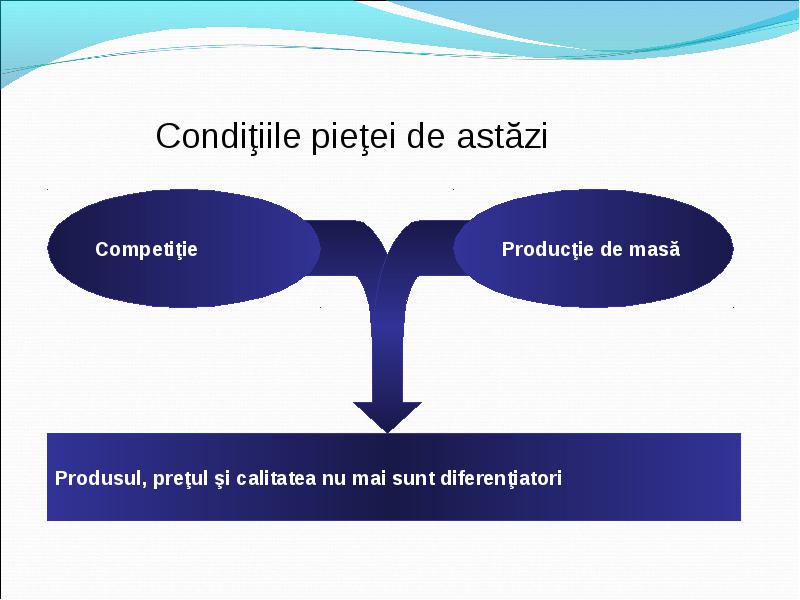 Condiţiile pieţei de astăzi

Competiţie

Producţie de masă

Produsul, preţul şi calitatea nu mai sunt diferenţiatori